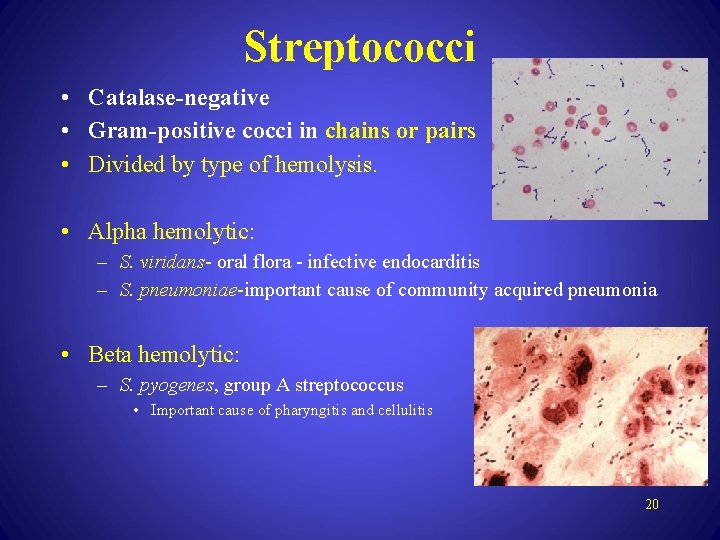 Streptococci

• Catalase-negative
• Gram-positive cocci in chains or pairs
• Divided by type of hemolysis.

• Alpha hemolytic:
– S. viridans- oral flora - infective endocarditis
– S. pneumoniae-important cause of community acquired pneumonia

• Beta hemolytic:
– S. pyogenes, group A streptococcus
• Important cause of pharyngitis and cellulitis

20